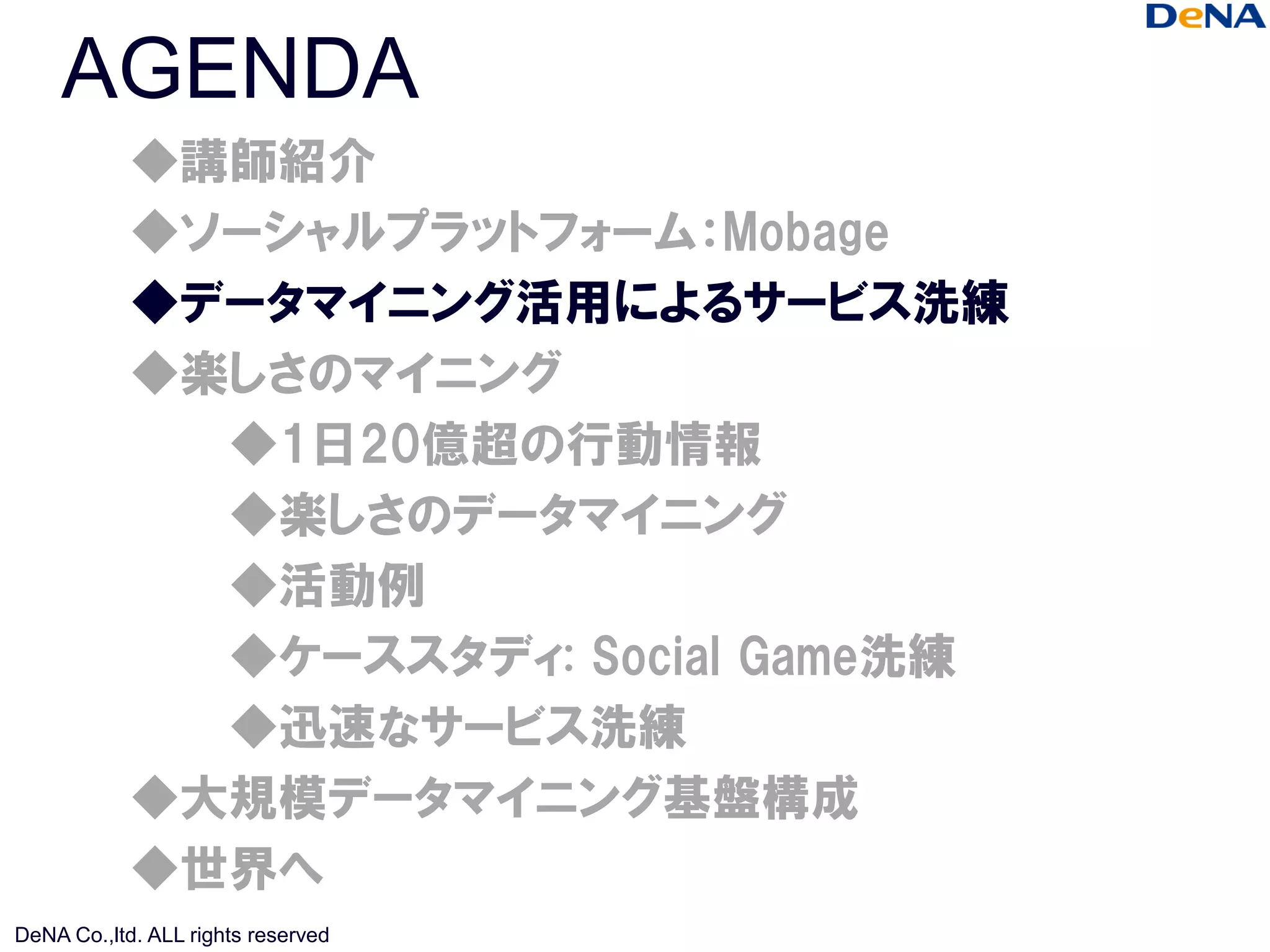 DeNA

AGENDA

◆講師紹介

◆ソーシャルプラットフォーム：Mobage

◆データマイニング活用によるサービス洗練

◆楽しさのマイニング

◆1日20億超の行動情報

◆楽しさのデータマイニング

◆活動例

◆ケーススタディ: Social Game洗練

◆迅速なサービス洗練

◆大規模データマイニング基盤構成

◆世界へ

DeNA Co.,ltd. ALL rights reserved